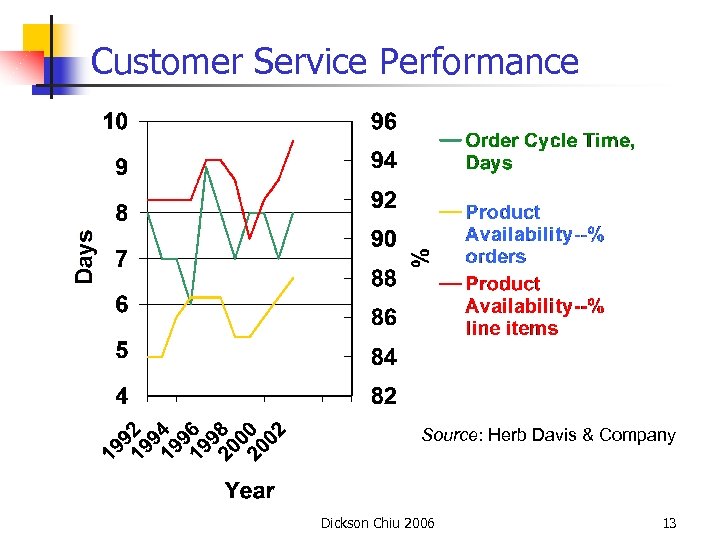 Customer Service Performance

10
9
8
7
6
5
4

Days

96
94
92
90
88
86
84
82

%

1992
1994
1996
1998
2000
2002

Year

Order Cycle Time, Days

Product Availability--% orders

Product Availability--% line items

Source: Herb Davis & Company

Dickson Chiu 2006

13